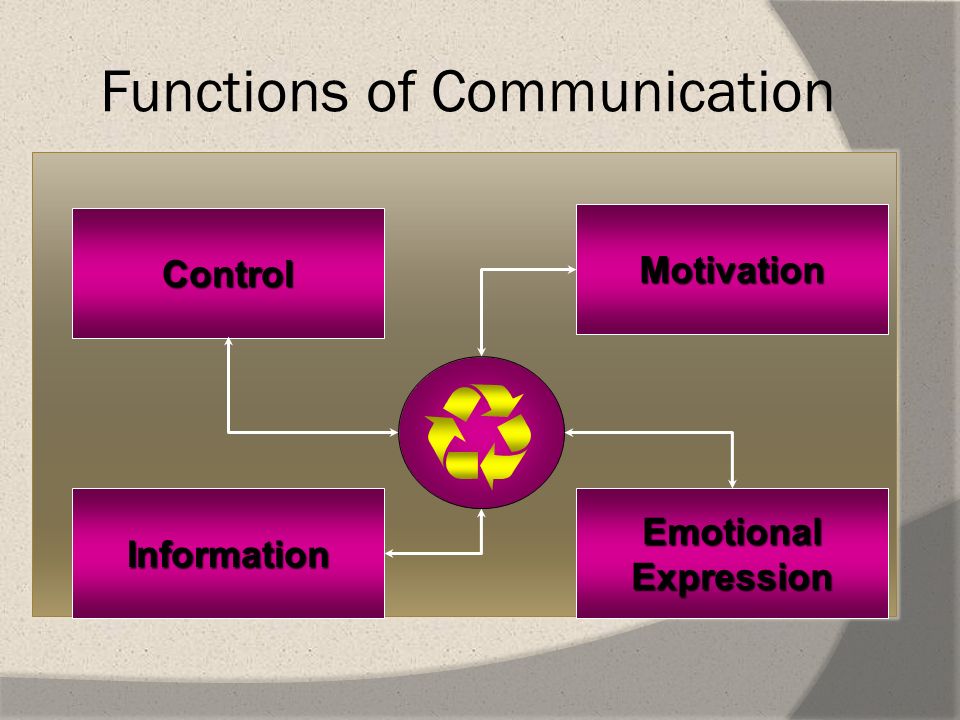 Functions of Communication

Control

Motivation

Information

Emotional Expression